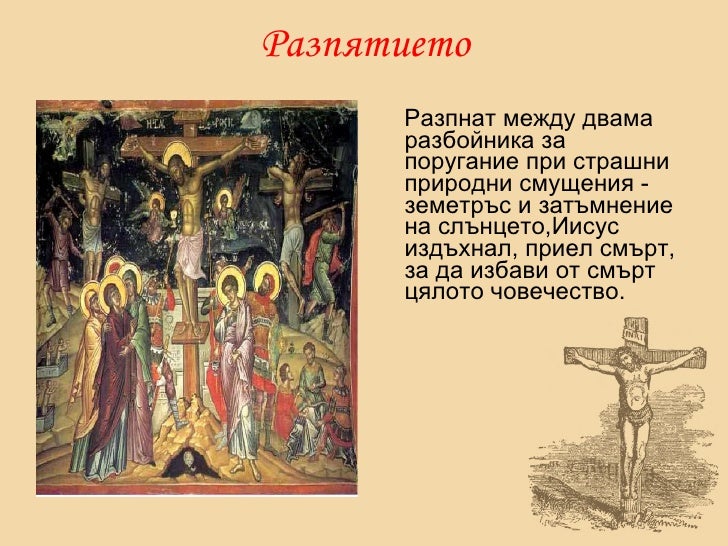 Разпятието

Разпнат между двама разбойника за поругание при страшни природни смущения - земетръс и затъмнение на слънцето,Иисус издъхнал, приел смърт, за да избави от смърт цялото човечество.